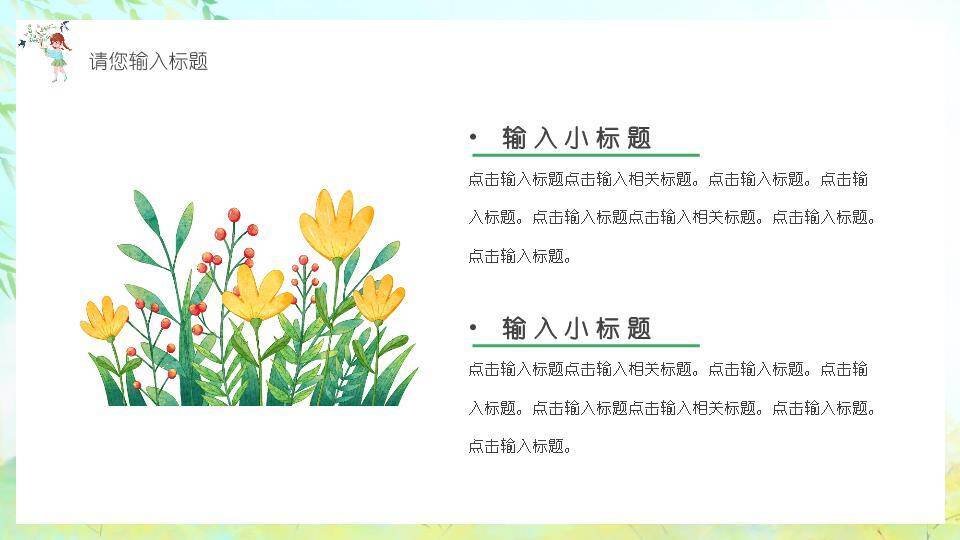 请您输入标题

• 输入小标题

点击输入标题点击输入相关标题。点击输入标题。点击输入标题。点击输入标题点击输入相关标题。点击输入标题。点击输入标题。

• 输入小标题

点击输入标题点击输入相关标题。点击输入标题。点击输入标题。点击输入标题点击输入相关标题。点击输入标题。点击输入标题。